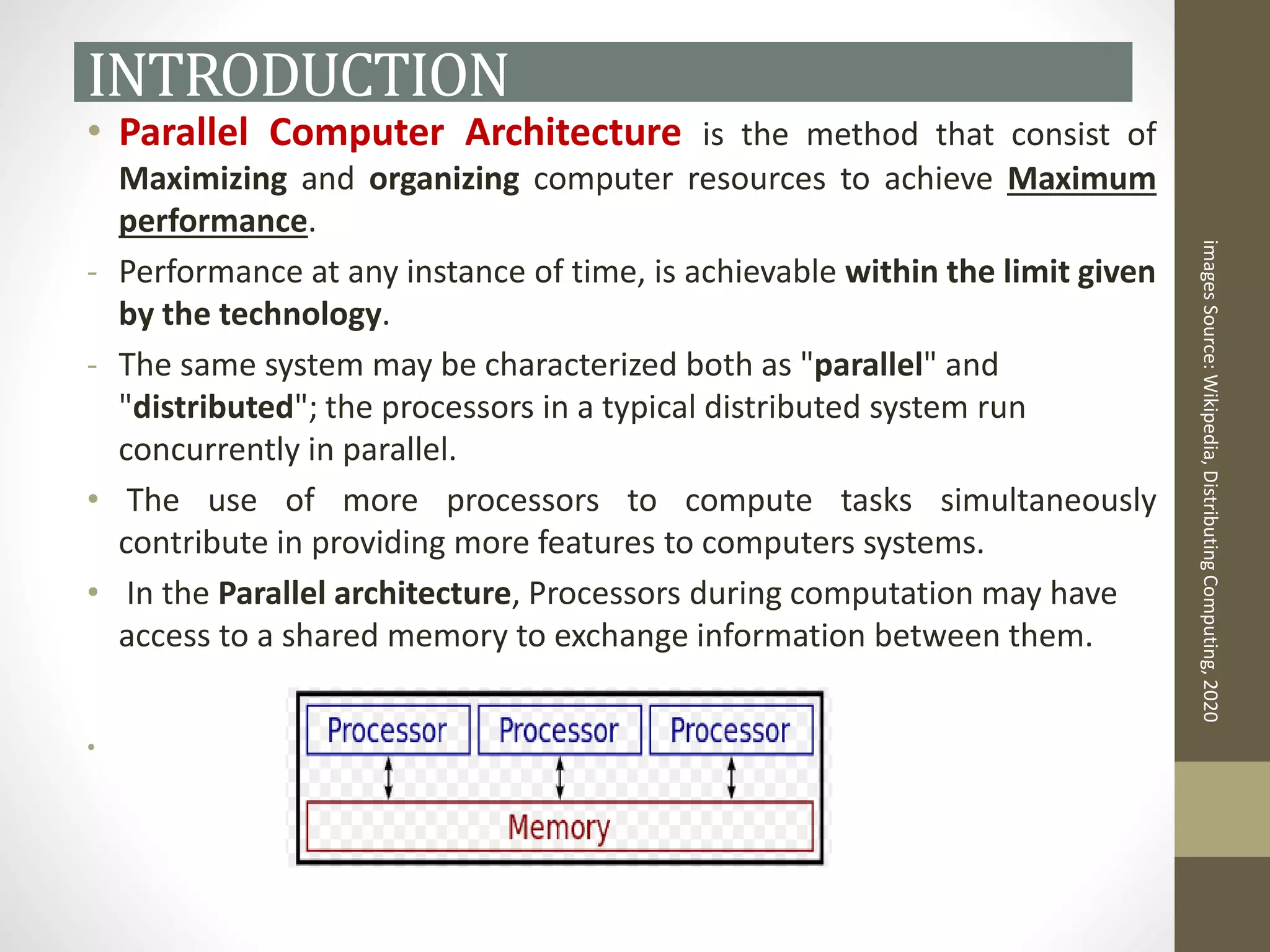 INTRODUCTION

• Parallel Computer Architecture is the method that consist of Maximizing and organizing computer resources to achieve Maximum performance.

- Performance at any instance of time, is achievable within the limit given by the technology.

- The same system may be characterized both as "parallel" and "distributed"; the processors in a typical distributed system run concurrently in parallel.

• The use of more processors to compute tasks simultaneously contribute in providing more features to computers systems.

• In the Parallel architecture, Processors during computation may have access to a shared memory to exchange information between them.

•

Processor Processor Processor

Memory

images Source: Wikipedia, Distributing Computing, 2020